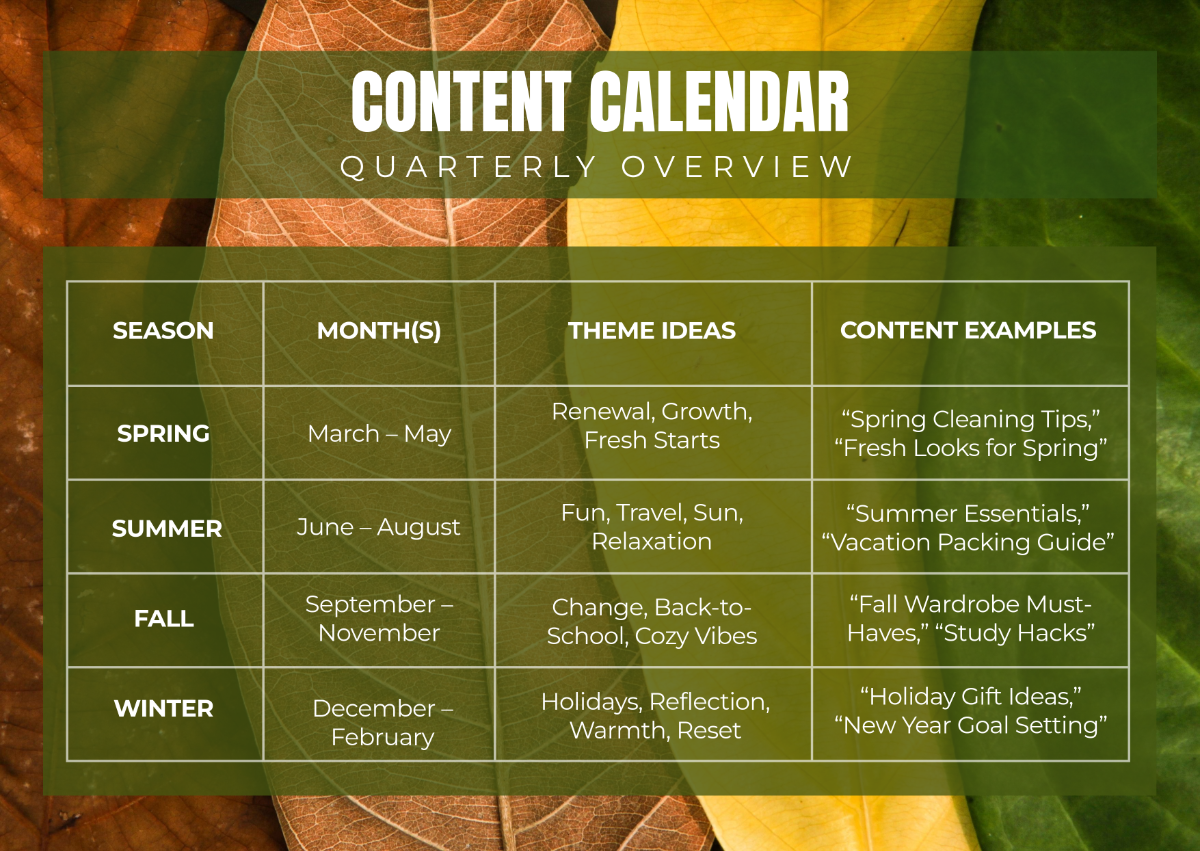 CONTENT CALENDAR
QUARTERLY OVERVIEW

| SEASON | MONTH(S) | THEME IDEAS | CONTENT EXAMPLES |
|---|---|---|---|
| SPRING | March – May | Renewal, Growth, Fresh Starts | “Spring Cleaning Tips,” “Fresh Looks for Spring” |
| SUMMER | June – August | Fun, Travel, Sun, Relaxation | “Summer Essentials,” “Vacation Packing Guide” |
| FALL | September – November | Change, Back-to-School, Cozy Vibes | “Fall Wardrobe Must-Haves,” “Study Hacks” |
| WINTER | December – February | Holidays, Reflection, Warmth, Reset | “Holiday Gift Ideas,” “New Year Goal Setting” |